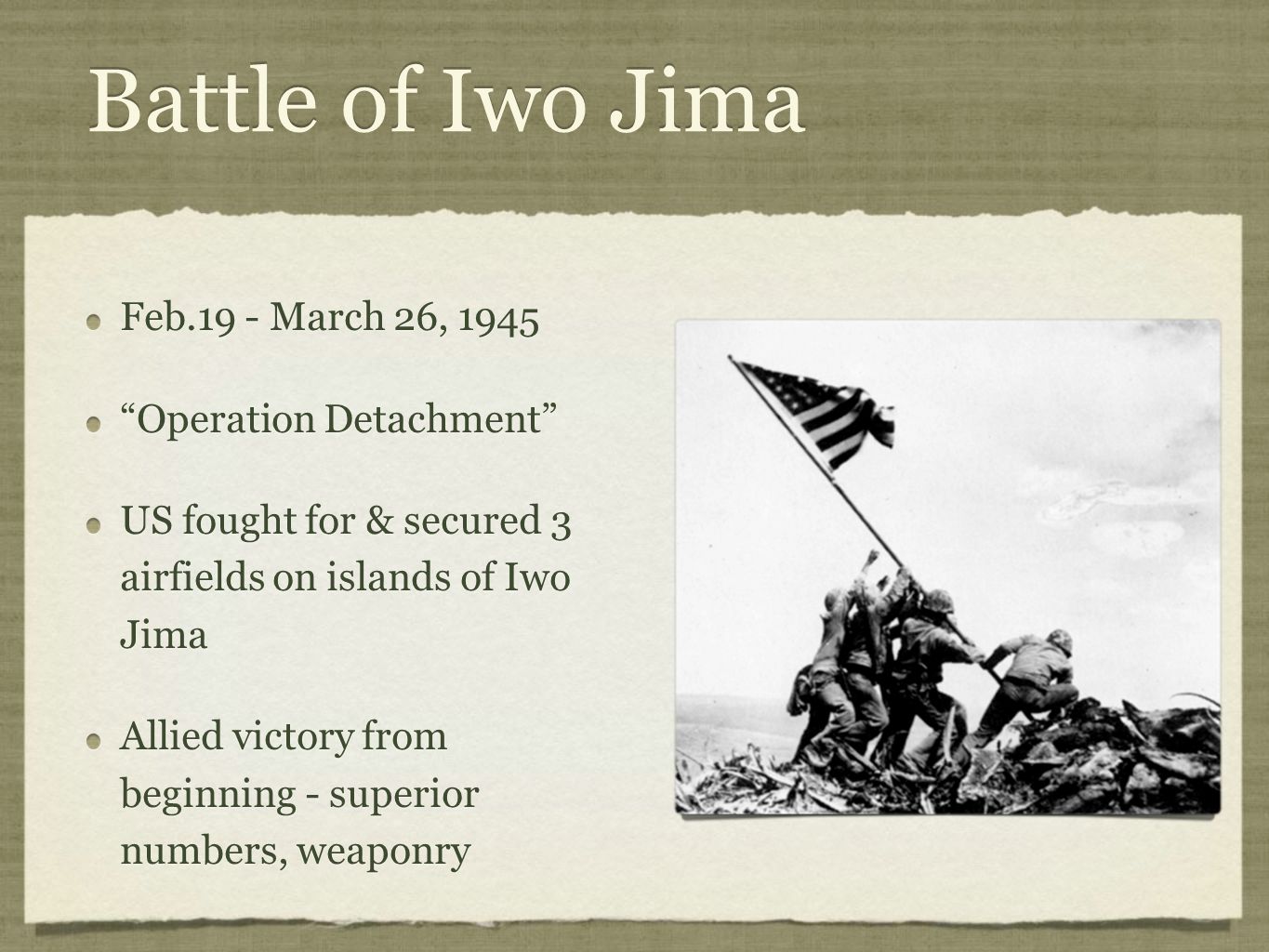 Battle of Iwo Jima

Feb.19 - March 26, 1945

“Operation Detachment”

US fought for & secured 3 airfields on islands of Iwo Jima

Allied victory from beginning - superior numbers, weaponry